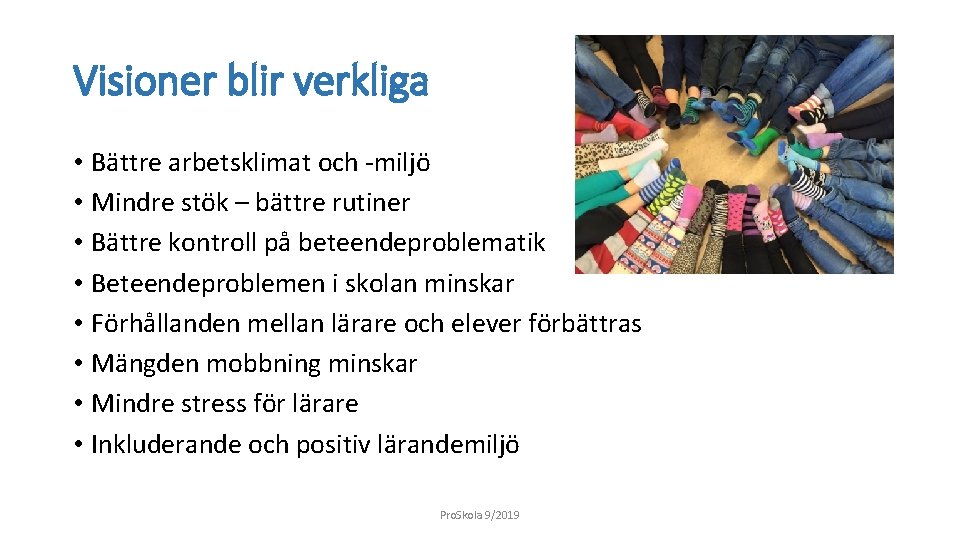 Visioner blir verkliga

• Bättre arbetsklimat och -miljö
• Mindre stök – bättre rutiner
• Bättre kontroll på beteendeproblematik
• Beteendeproblemen i skolan minskar
• Förhållanden mellan lärare och elever förbättras
• Mängden mobbning minskar
• Mindre stress för lärare
• Inkluderande och positiv lärandemiljö

ProSkola 9/2019